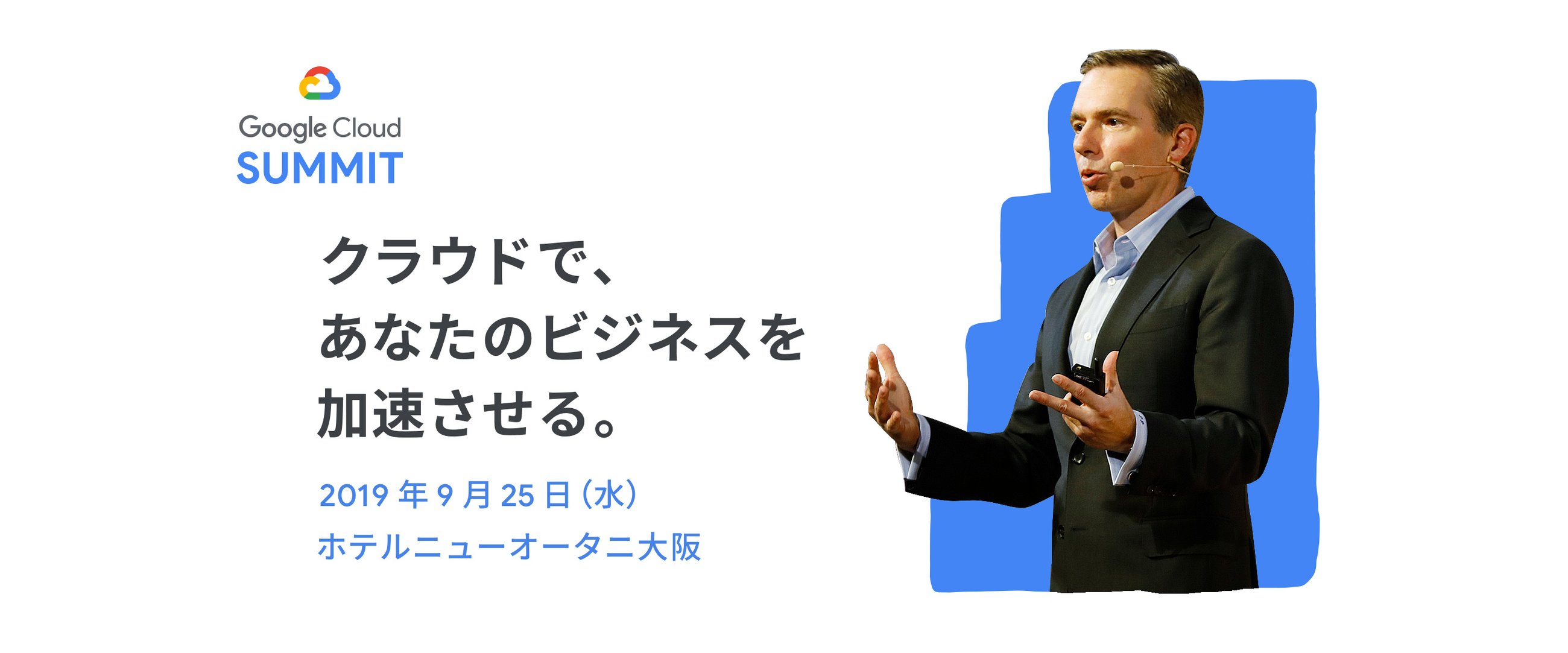 Google Cloud
SUMMIT

クラウドで、
あなたのビジネスを
加速させる。

2019 年 9 月 25 日（水）
ホテルニューオータニ大阪